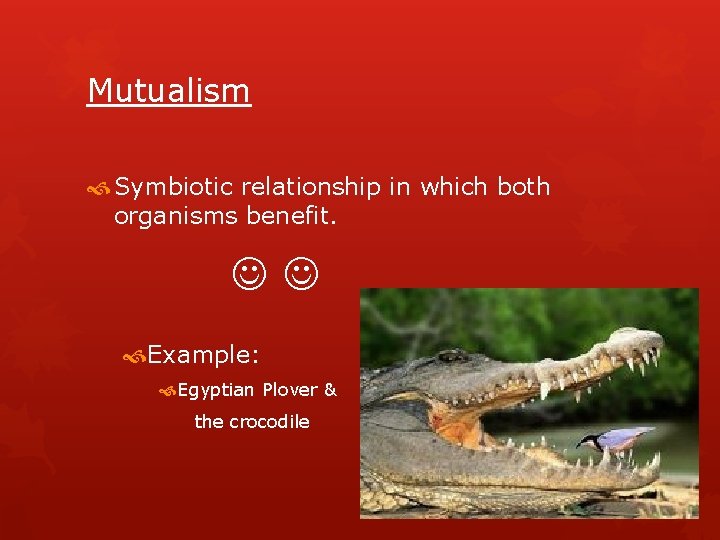 Mutualism

Symbiotic relationship in which both organisms benefit.

☺ ☺

Example:

Egyptian Plover & the crocodile